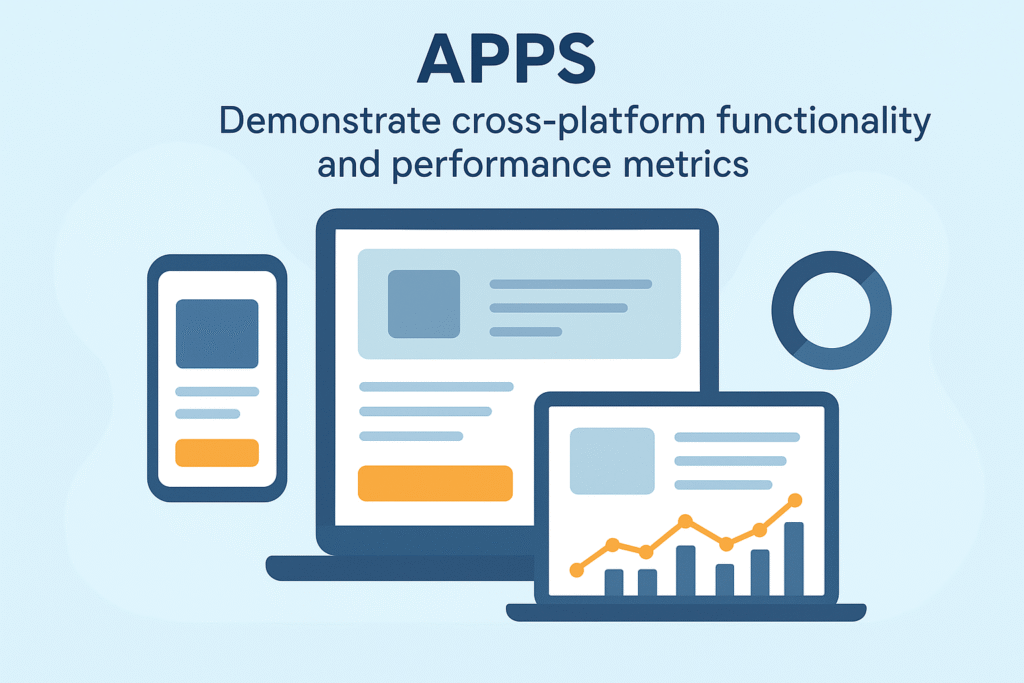 APPS

Demonstrate cross-platform functionality and performance metrics